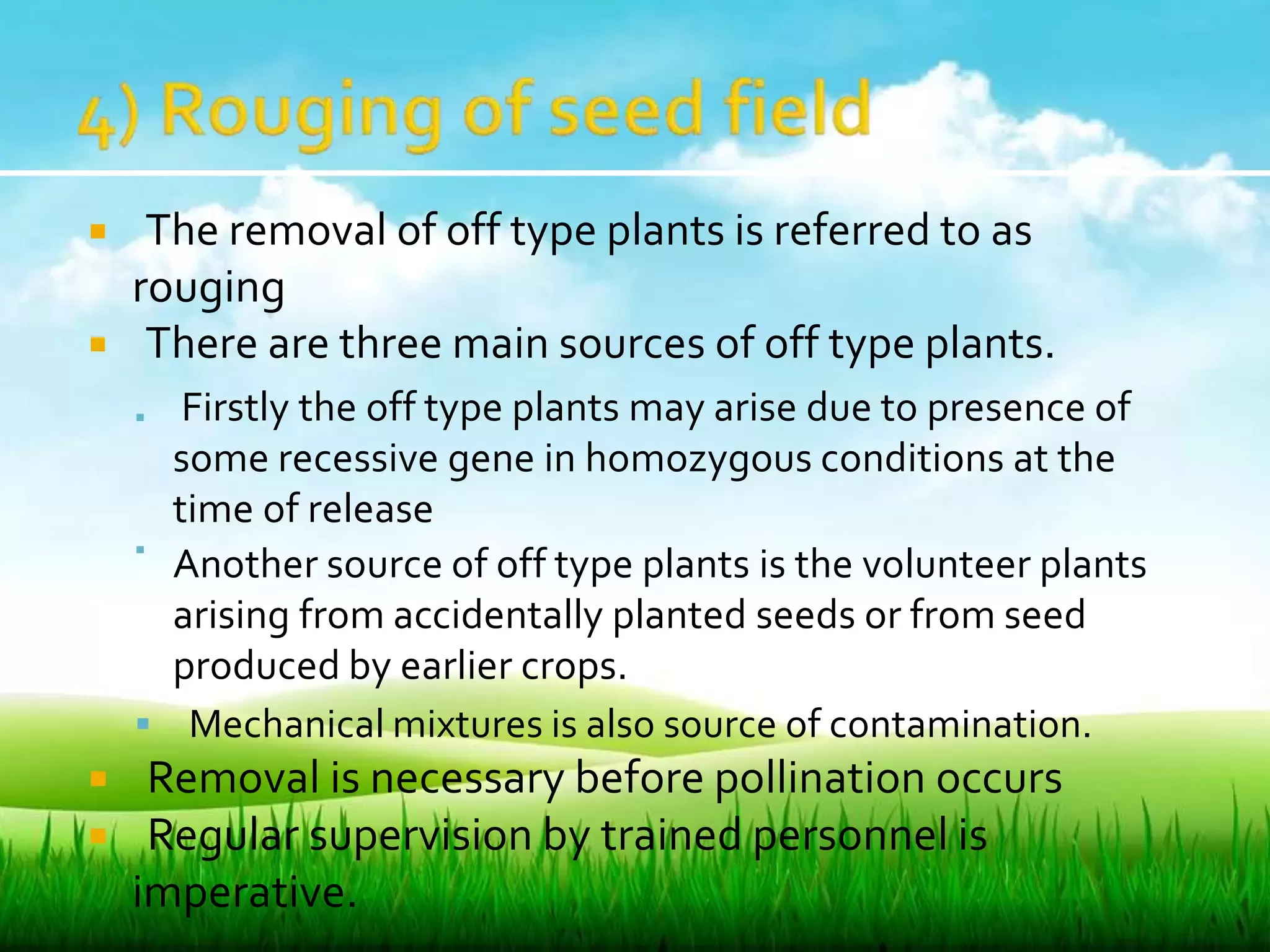 4) Rouging of seed field

The removal of off type plants is referred to as rouging

There are three main sources of off type plants.

Firstly the off type plants may arise due to presence of some recessive gene in homozygous conditions at the time of release

Another source of off type plants is the volunteer plants arising from accidentally planted seeds or from seed produced by earlier crops.

Mechanical mixtures is also source of contamination.

Removal is necessary before pollination occurs

Regular supervision by trained personnel is imperative.